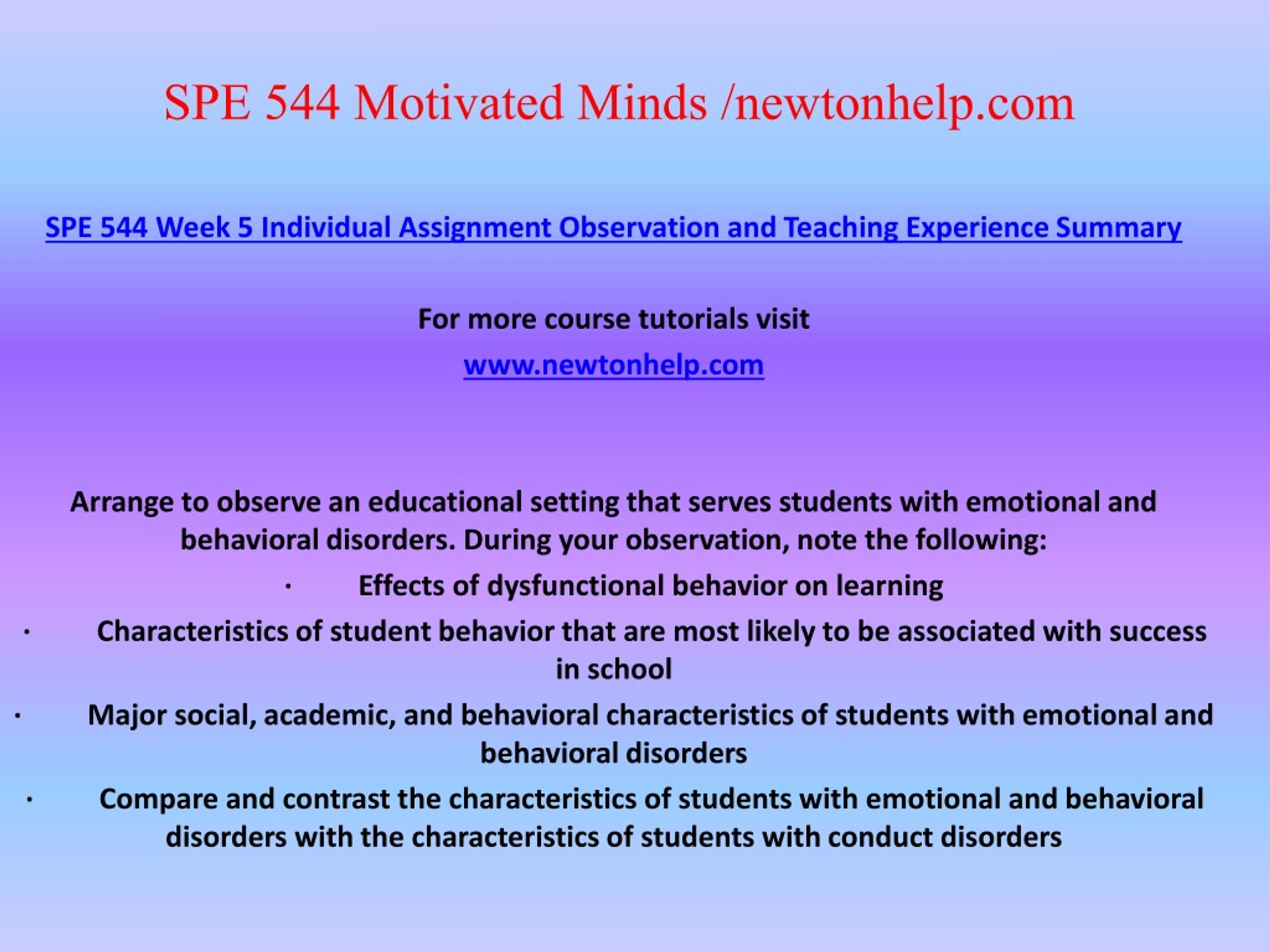 SPE 544 Motivated Minds /newtonhelp.com

SPE 544 Week 5 Individual Assignment Observation and Teaching Experience Summary

For more course tutorials visit

www.newtonhelp.com

Arrange to observe an educational setting that serves students with emotional and behavioral disorders. During your observation, note the following:

· Effects of dysfunctional behavior on learning

· Characteristics of student behavior that are most likely to be associated with success in school

· Major social, academic, and behavioral characteristics of students with emotional and behavioral disorders

· Compare and contrast the characteristics of students with emotional and behavioral disorders with the characteristics of students with conduct disorders